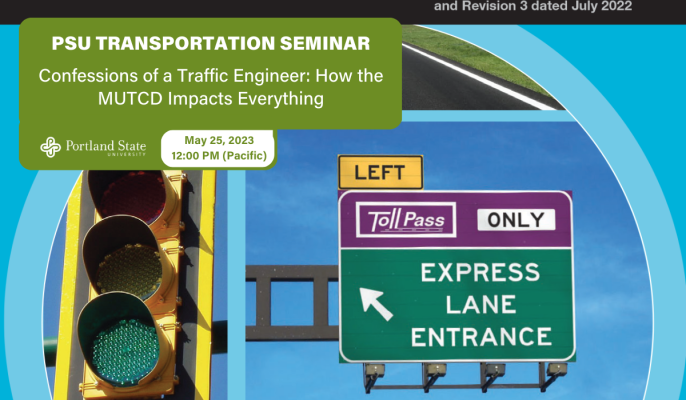 and Revision 3 dated July 2022

PSU TRANSPORTATION SEMINAR

Confessions of a Traffic Engineer: How the MUTCD Impacts Everything

Portland State UNIVERSITY

May 25, 2023
12:00 PM (Pacific)

LEFT

Toll Pass ONLY

EXPRESS
LANE
ENTRANCE